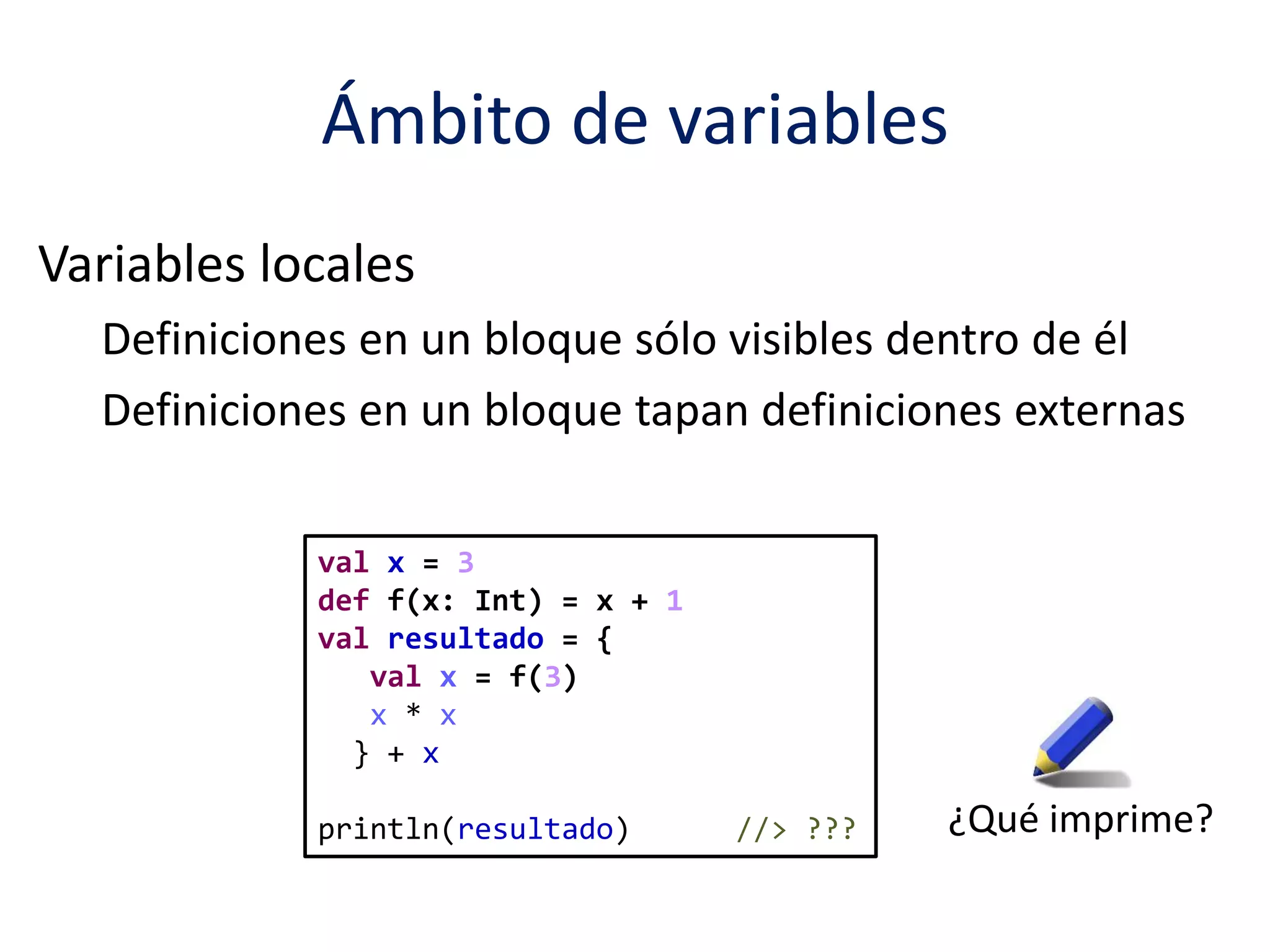 Ámbito de variables

Variables locales

Definiciones en un bloque sólo visibles dentro de él

Definiciones en un bloque tapan definiciones externas

val x = 3
def f(x: Int) = x + 1
val resultado = {
   val x = f(3)
   x * x
  } + x

println(resultado)      //> ???

¿Qué imprime?